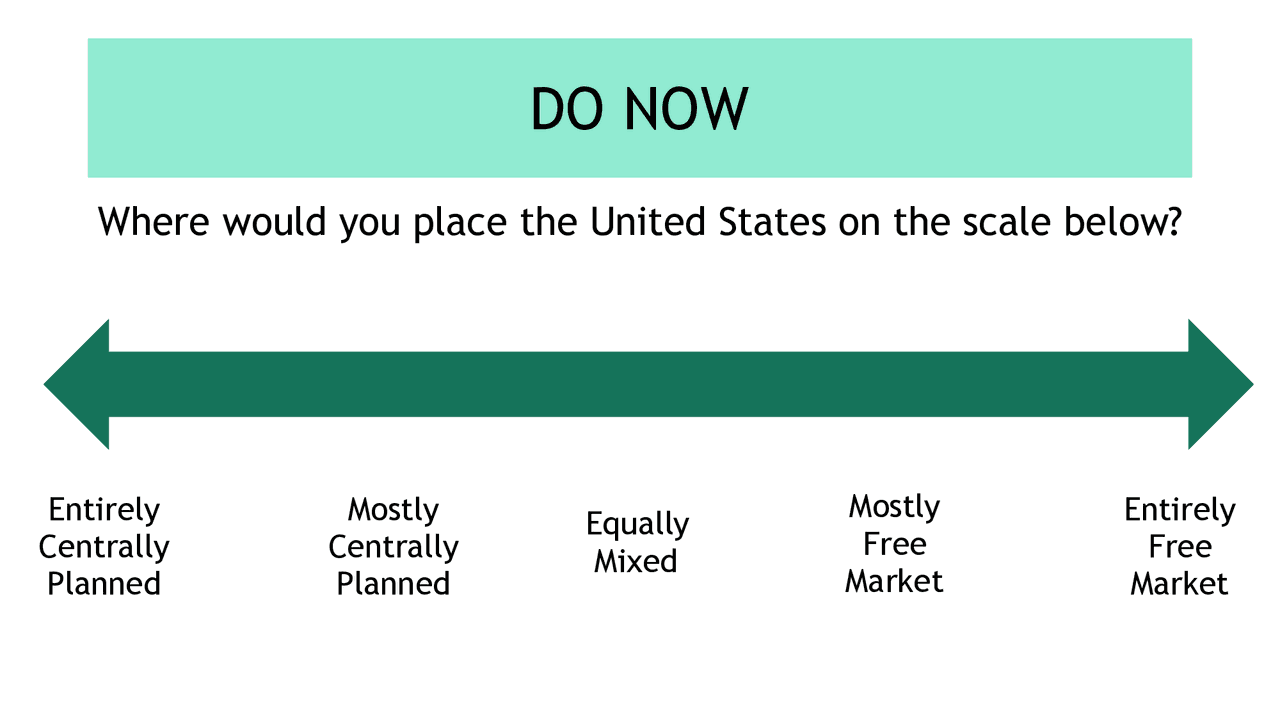 DO NOW

Where would you place the United States on the scale below?

Entirely Centrally Planned

Mostly Centrally Planned

Equally Mixed

Mostly Free Market

Entirely Free Market